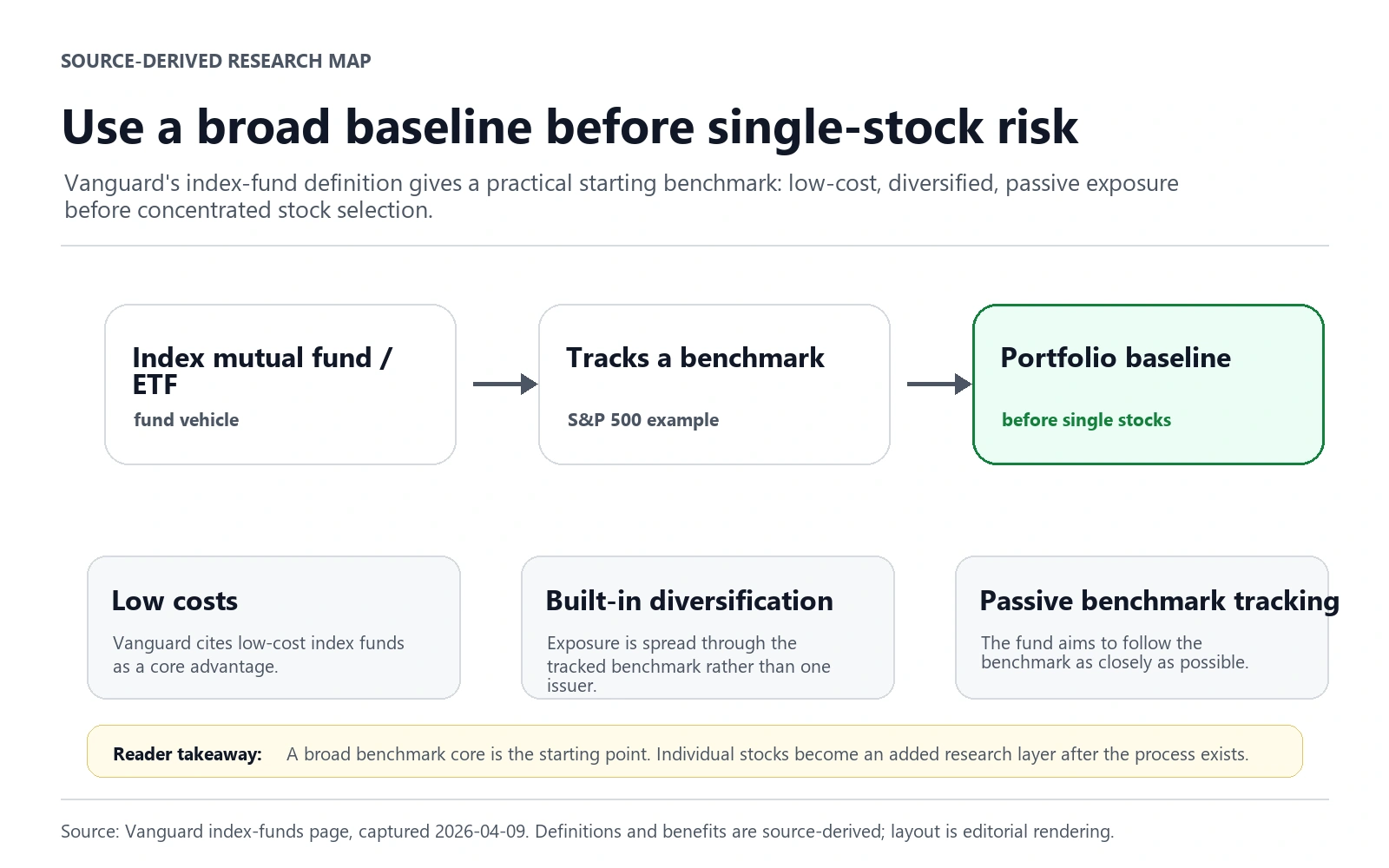 SOURCE-DERIVED RESEARCH MAP

Use a broad baseline before single-stock risk

Vanguard's index-fund definition gives a practical starting benchmark: low-cost, diversified, passive exposure before concentrated stock selection.

Index mutual fund / ETF

fund vehicle

Tracks a benchmark

S&P 500 example

Portfolio baseline

before single stocks

Low costs

Vanguard cites low-cost index funds as a core advantage.

Built-in diversification

Exposure is spread through the tracked benchmark rather than one issuer.

Passive benchmark tracking

The fund aims to follow the benchmark as closely as possible.

Reader takeaway: A broad benchmark core is the starting point. Individual stocks become an added research layer after the process exists.

Source: Vanguard index-funds page, captured 2026-04-09. Definitions and benefits are source-derived; layout is editorial rendering.